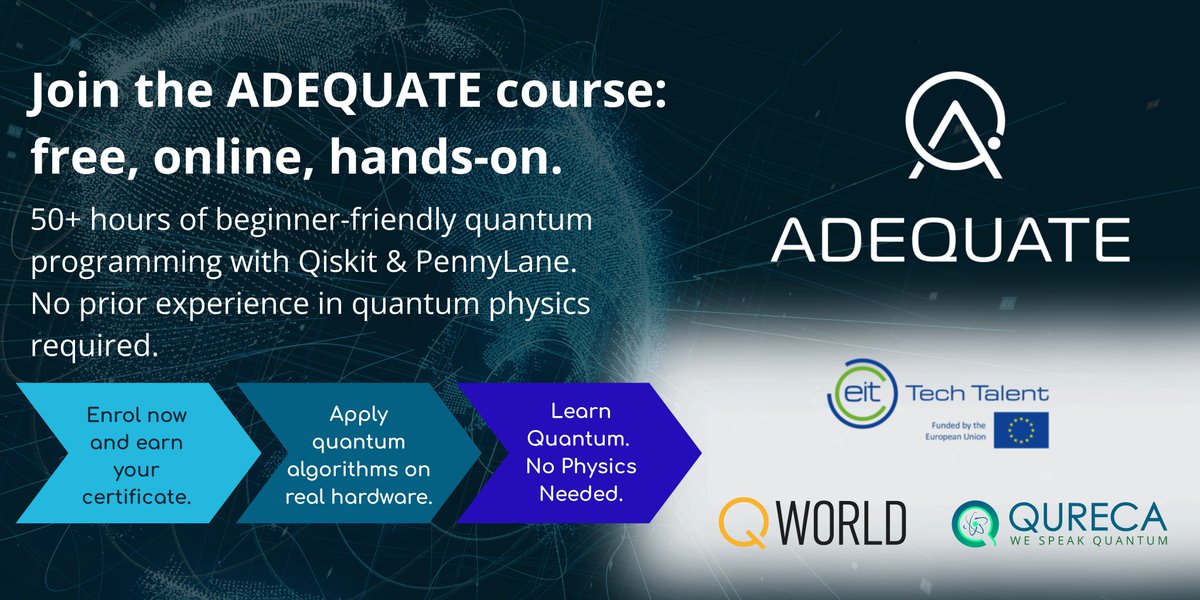 Join the ADEQUATE course: free, online, hands-on.

50+ hours of beginner-friendly quantum programming with Qiskit & PennyLane. No prior experience in quantum physics required.

Enrol now and earn your certificate.

Apply quantum algorithms on real hardware.

Learn Quantum. No Physics Needed.

ADEQUATE

eit Tech Talent

Funded by the European Union

QWORLD

QURECA
WE SPEAK QUANTUM